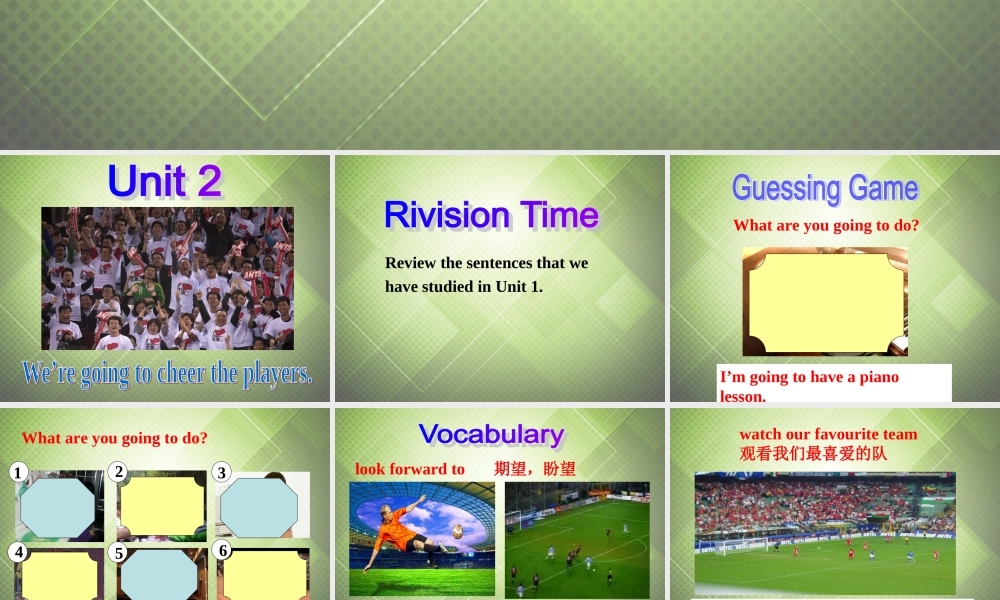 Unit 2

We're going to cheer the players.

Rivision Time

Review the sentences that we have studied in Unit 1.

Guessing Game

What are you going to do?

I'm going to have a piano lesson.

What are you going to do?

1

2

3

4

5

6

Vocabulary

look forward to 期望，盼望

watch our favourite team
观看我们最喜爱的队